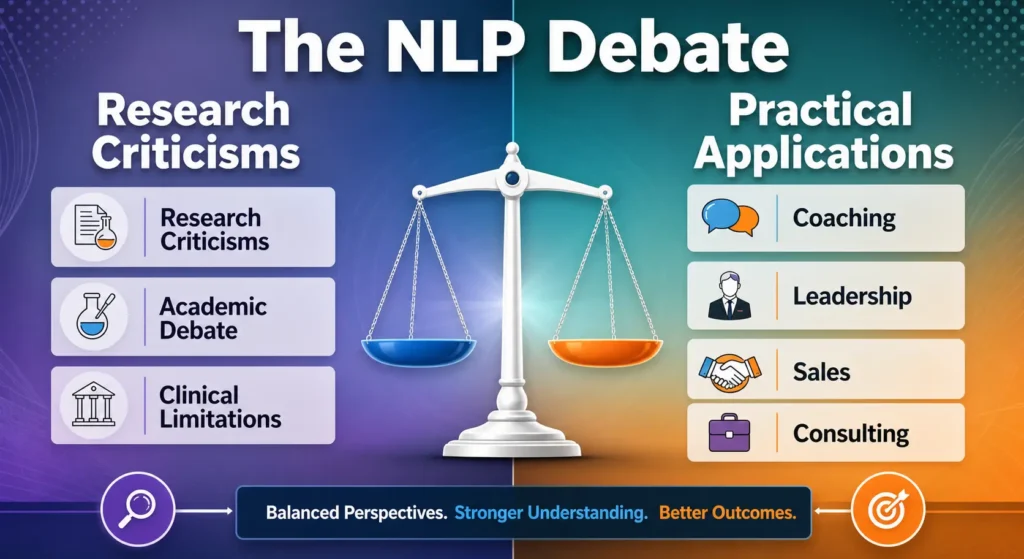 The NLP Debate

Research Criticisms

Research Criticisms

Academic Debate

Clinical Limitations

Practical Applications

Coaching

Leadership

Sales

Consulting

Balanced Perspectives. Stronger Understanding. Better Outcomes.